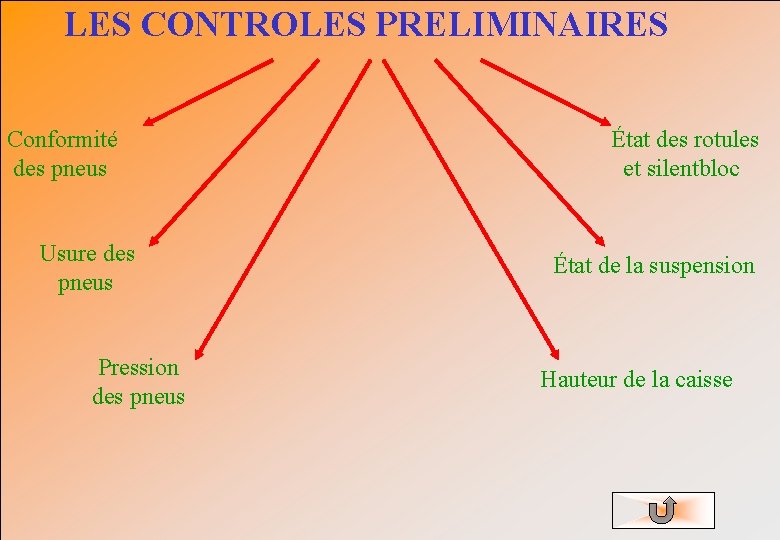 LES CONTROLES PRELIMINAIRES

Conformité des pneus

Usure des pneus

Pression des pneus

État des rotules et silentbloc

État de la suspension

Hauteur de la caisse